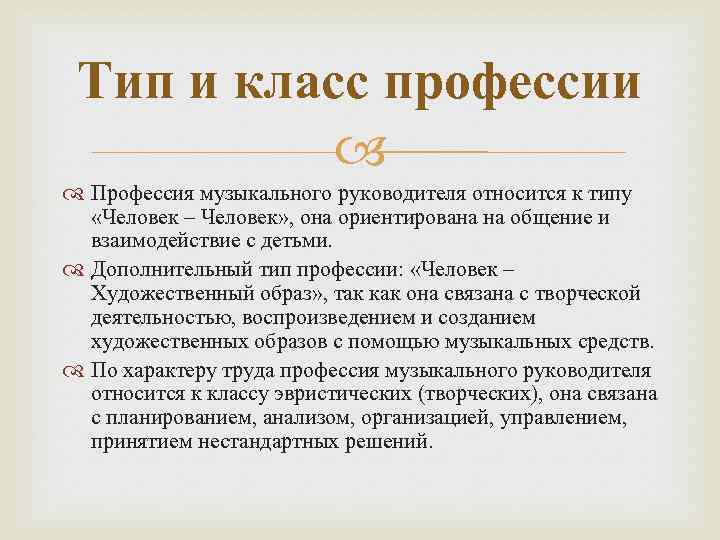 Тип и класс профессии

Профессия музыкального руководителя относится к типу «Человек – Человек», она ориентирована на общение и взаимодействие с детьми.

Дополнительный тип профессии: «Человек – Художественный образ», так как она связана с творческой деятельностью, воспроизведением и созданием художественных образов с помощью музыкальных средств.

По характеру труда профессия музыкального руководителя относится к классу эвристических (творческих), она связана с планированием, анализом, организацией, управлением, принятием нестандартных решений.